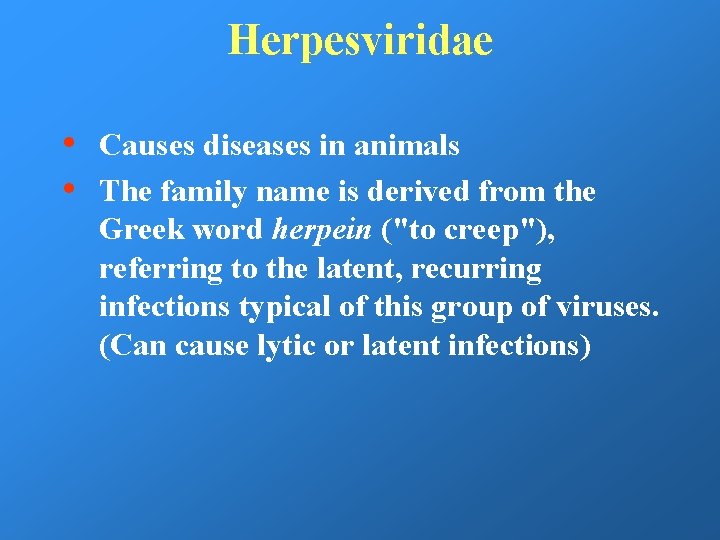 Herpesviridae

• Causes diseases in animals
• The family name is derived from the Greek word herpein ("to creep"), referring to the latent, recurring infections typical of this group of viruses. (Can cause lytic or latent infections)